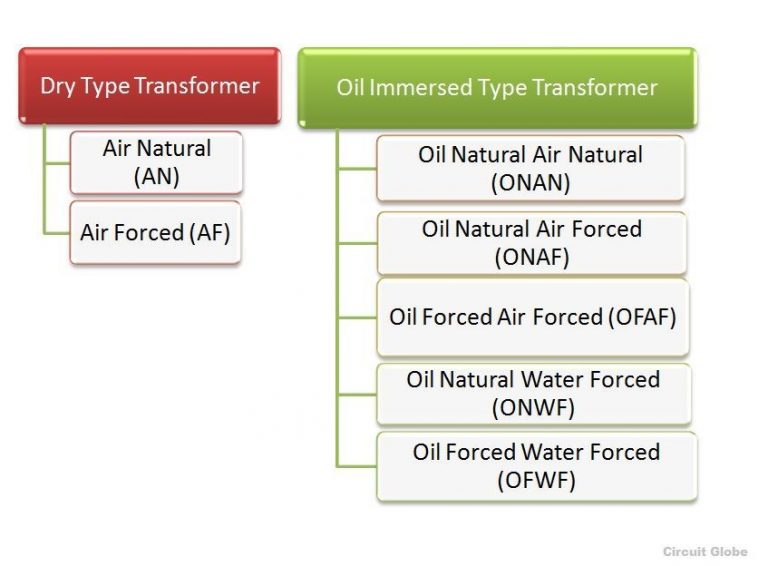 Dry Type Transformer

Air Natural (AN)

Air Forced (AF)

Oil Immersed Type Transformer

Oil Natural Air Natural (ONAN)

Oil Natural Air Forced (ONAF)

Oil Forced Air Forced (OFAF)

Oil Natural Water Forced (ONWF)

Oil Forced Water Forced (OFWF)

Circuit Globe